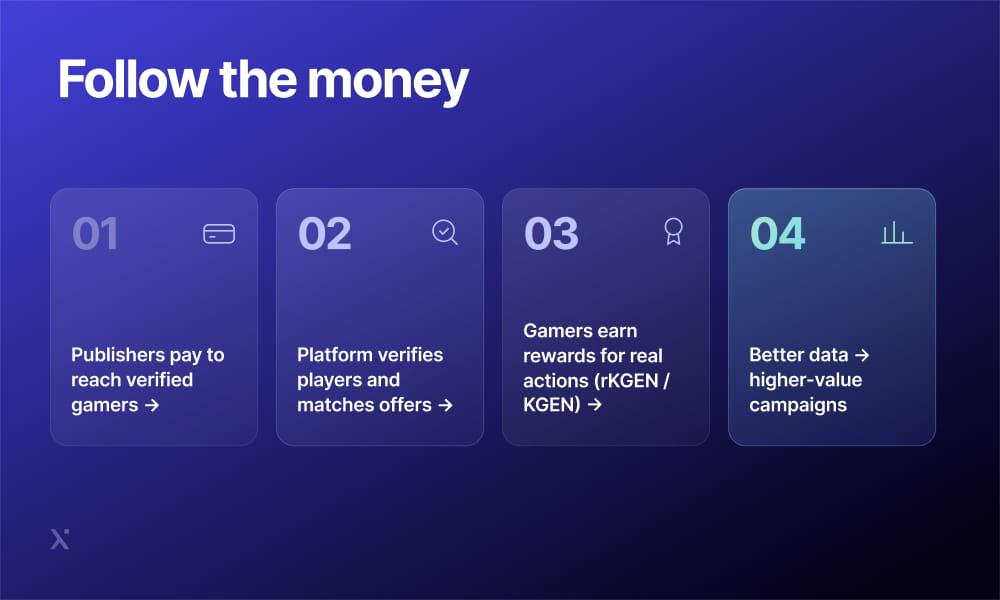 Follow the money

01

Publishers pay to reach verified gamers →

02

Platform verifies players and matches offers →

03

Gamers earn rewards for real actions (rKGEN / KGEN) →

04

Better data → higher-value campaigns